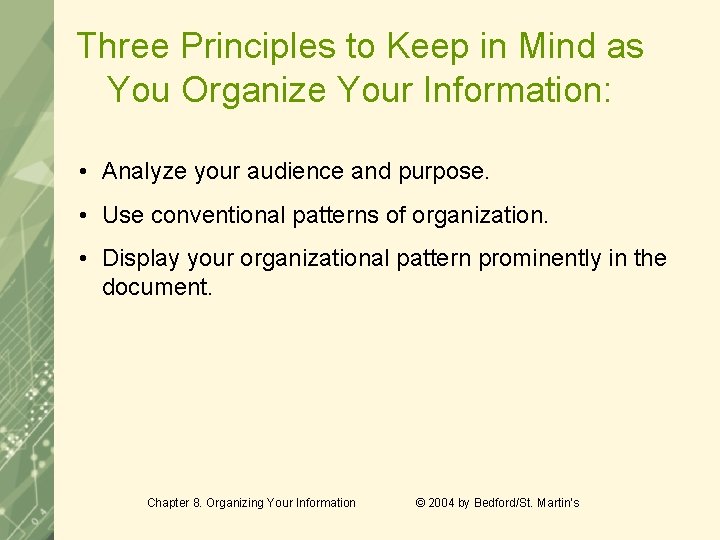 Three Principles to Keep in Mind as You Organize Your Information:

• Analyze your audience and purpose.

• Use conventional patterns of organization.

• Display your organizational pattern prominently in the document.

Chapter 8. Organizing Your Information

© 2004 by Bedford/St. Martin's